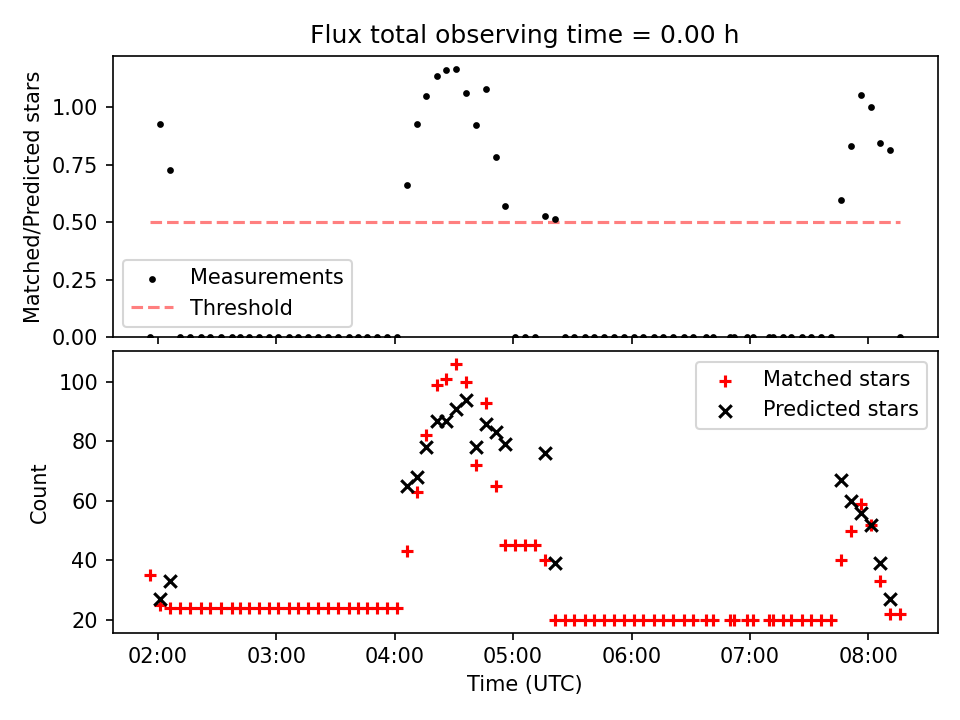 Flux total observing time = 0.00 h

Matched/Predicted stars

1.00
0.75
0.50
0.25
0.00

Measurements
Threshold

Count

100
80
60
40
20

Matched stars
Predicted stars

02:00
03:00
04:00
05:00
06:00
07:00
08:00

Time (UTC)